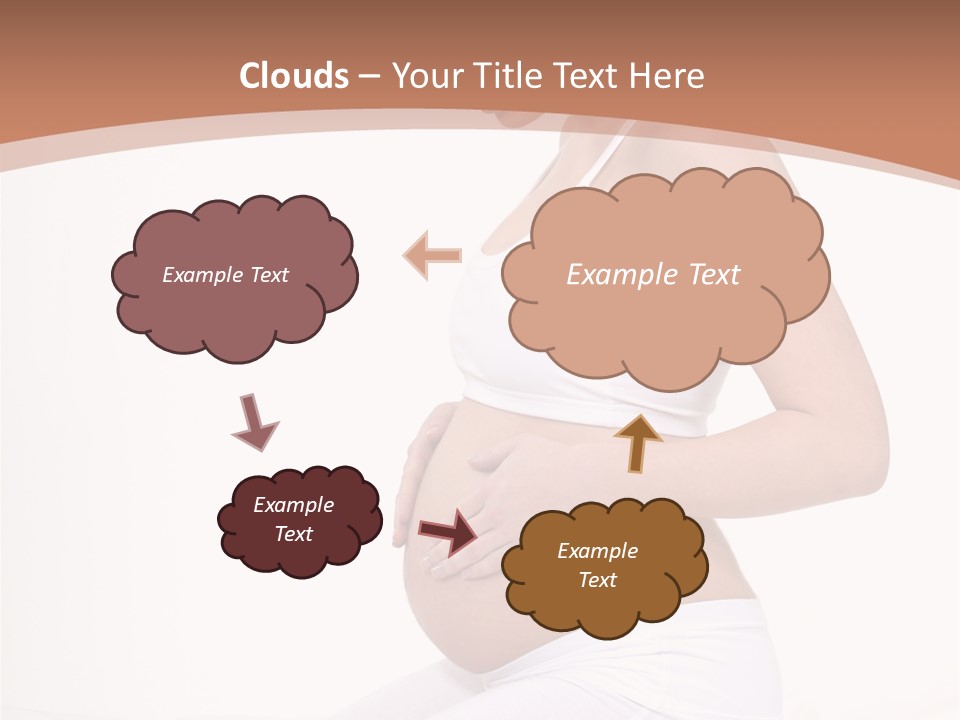 Clouds – Your Title Text Here

Example Text

Example Text

Example Text

Example Text